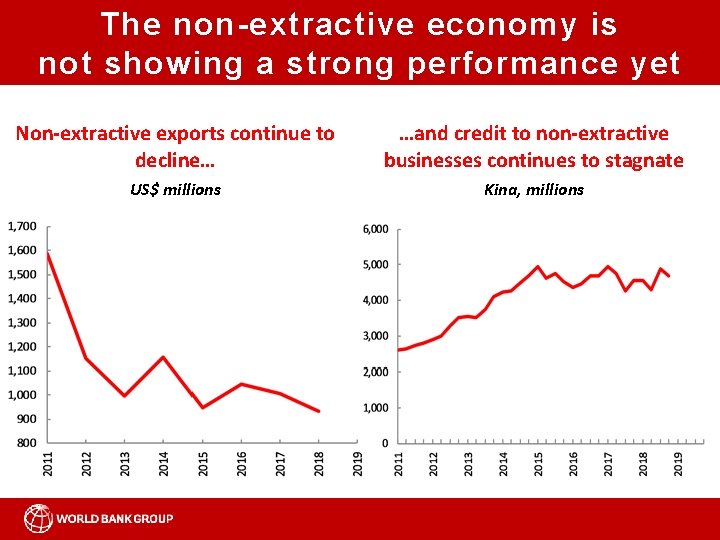 The non-extractive economy is not showing a strong performance yet

Non-extractive exports continue to decline…

US$ millions

1,700
1,600
1,500
1,400
1,300
1,200
1,100
1,000
900
800

2011
2012
2013
2014
2015
2016
2017
2018
2019

…and credit to non-extractive businesses continues to stagnate

Kina, millions

6,000
5,000
4,000
3,000
2,000
1,000
0

2011
2012
2013
2014
2015
2016
2017
2018
2019

WORLD BANK GROUP